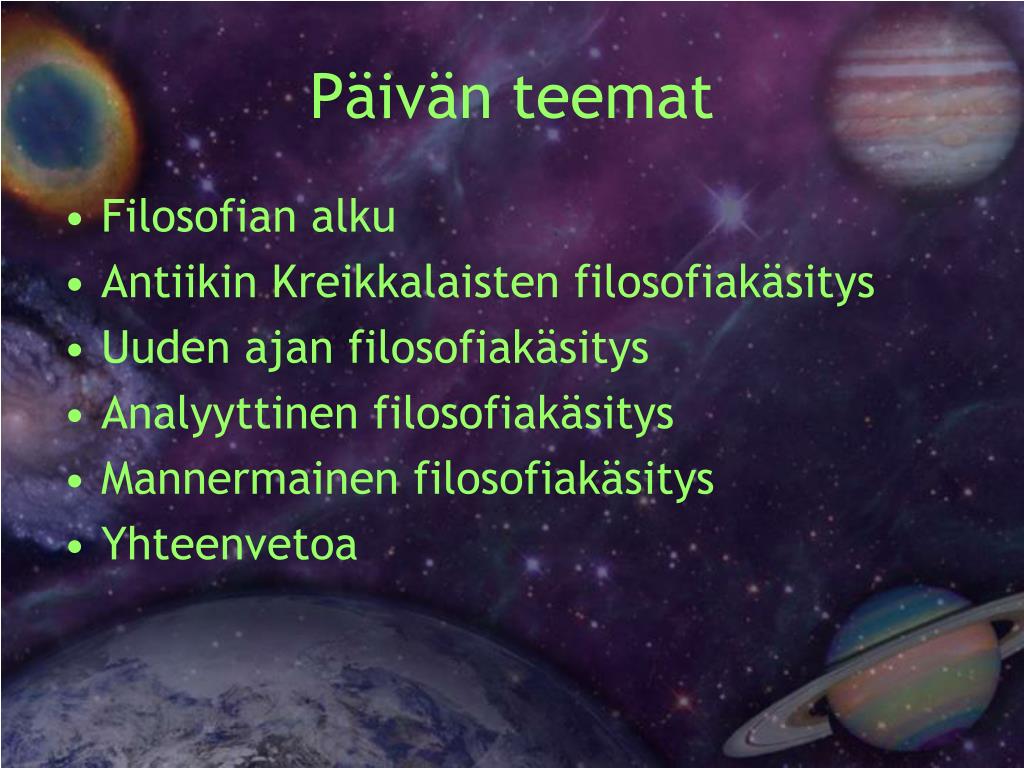 Päivän teemat

• Filosofian alku
• Antiikin Kreikkalaisten filosofiakäsitys
• Uuden ajan filosofiakäsitys
• Analyyttinen filosofiakäsitys
• Mannermainen filosofiakäsitys
• Yhteenvetoa